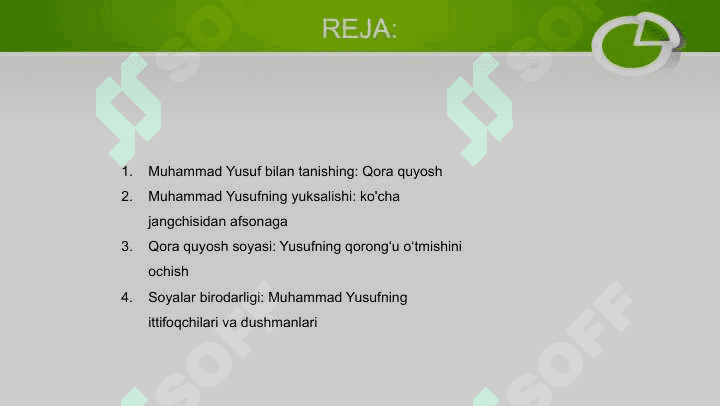 REJA:

1. Muhammad Yusuf bilan tanishing: Qora quyosh
2. Muhammad Yusufning yuksalishi: ko'cha jangchisidan afsonaga
3. Qora quyosh soyasi: Yusufning qorong'u o'tmishini ochish
4. Soyalar birodarligi: Muhammad Yusufning ittifoqchilari va dushmanlari

SOFF SOFF SOFF SOFF